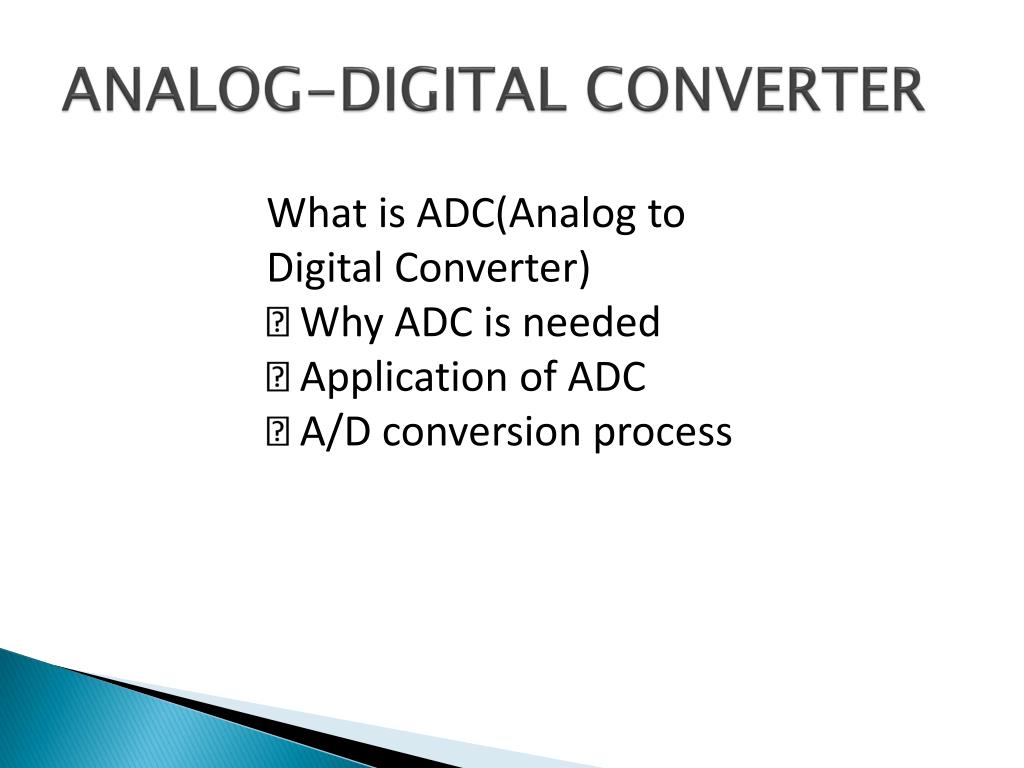 ANALOG-DIGITAL CONVERTER

What is ADC(Analog to Digital Converter)
 Why ADC is needed
 Application of ADC
 A/D conversion process